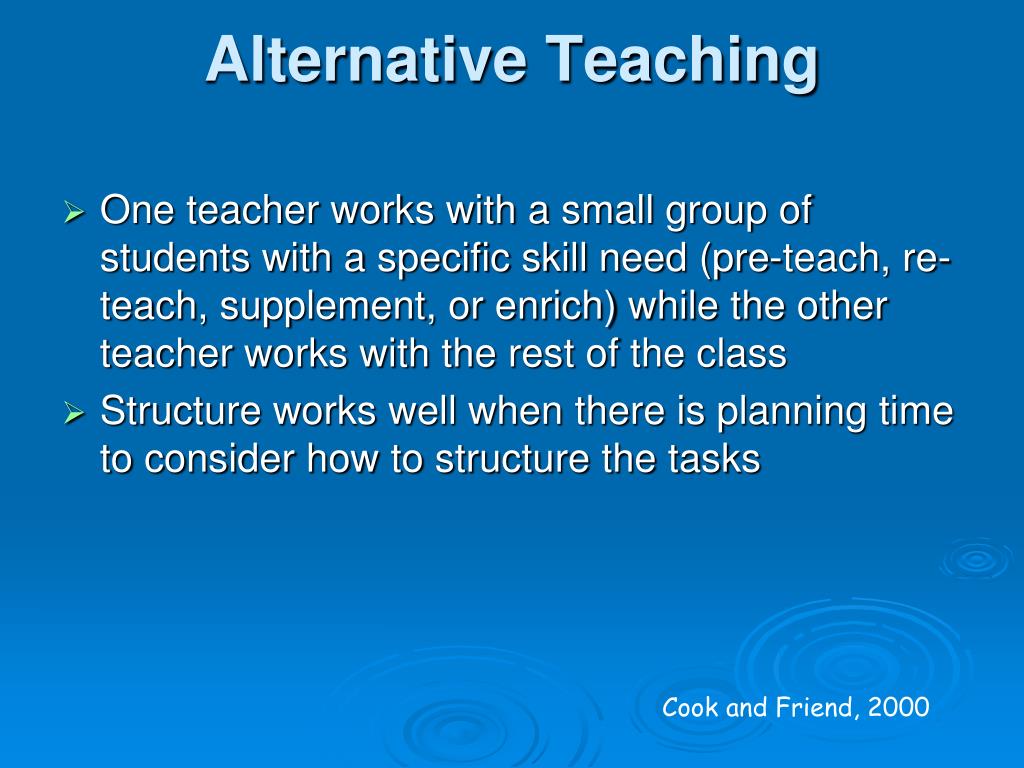 Alternative Teaching

➢ One teacher works with a small group of students with a specific skill need (pre-teach, re-teach, supplement, or enrich) while the other teacher works with the rest of the class

➢ Structure works well when there is planning time to consider how to structure the tasks

Cook and Friend, 2000